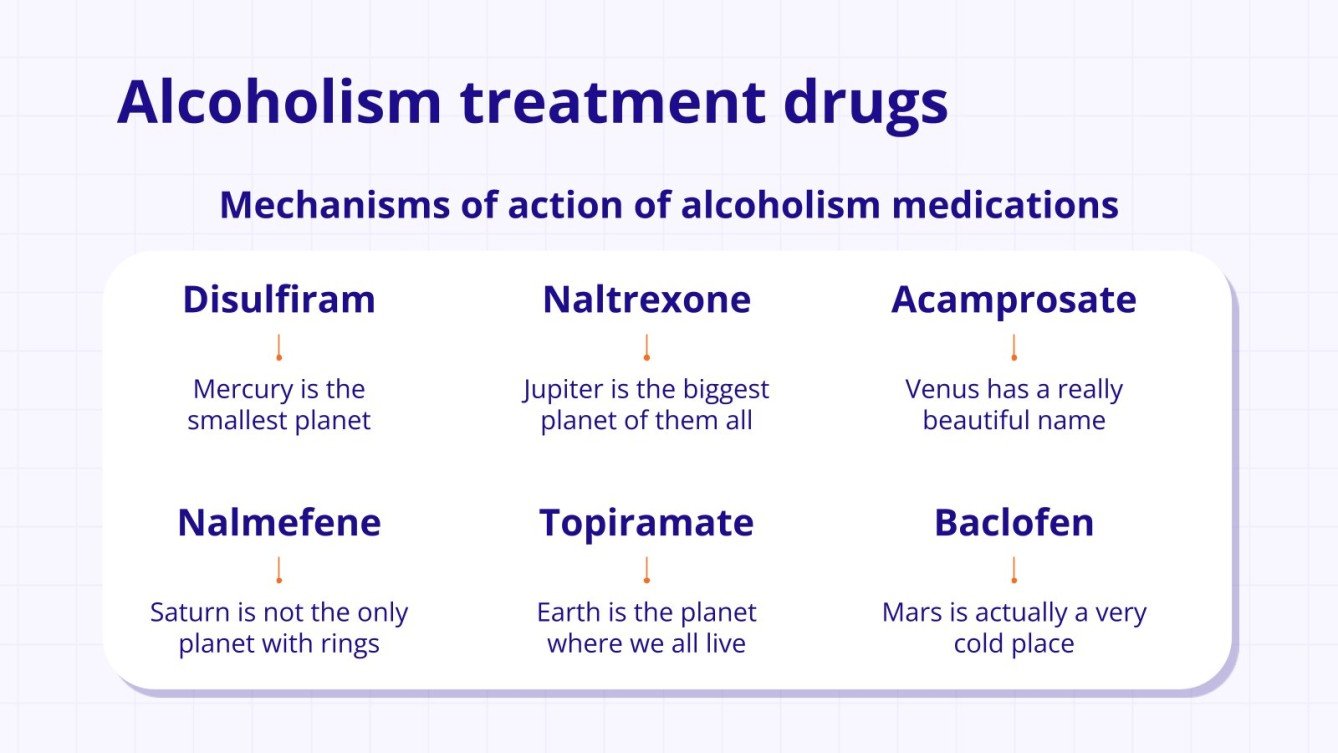 Alcoholism treatment drugs

Mechanisms of action of alcoholism medications

Disulfiram

Mercury is the smallest planet

Naltrexone

Jupiter is the biggest planet of them all

Acamprosate

Venus has a really beautiful name

Nalmefene

Saturn is not the only planet with rings

Topiramate

Earth is the planet where we all live

Baclofen

Mars is actually a very cold place